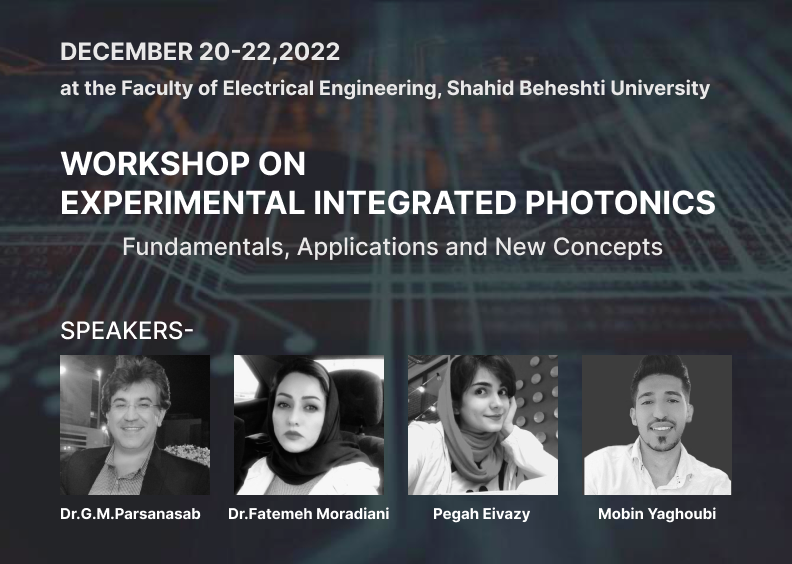 DECEMBER 20-22,2022
at the Faculty of Electrical Engineering, Shahid Beheshti University

WORKSHOP ON
EXPERIMENTAL INTEGRATED PHOTONICS
Fundamentals, Applications and New Concepts

SPEAKERS-

Dr.G.M.Parsanasab
Dr.Fatemeh Moradiani
Pegah Eivazy
Mobin Yaghoubi